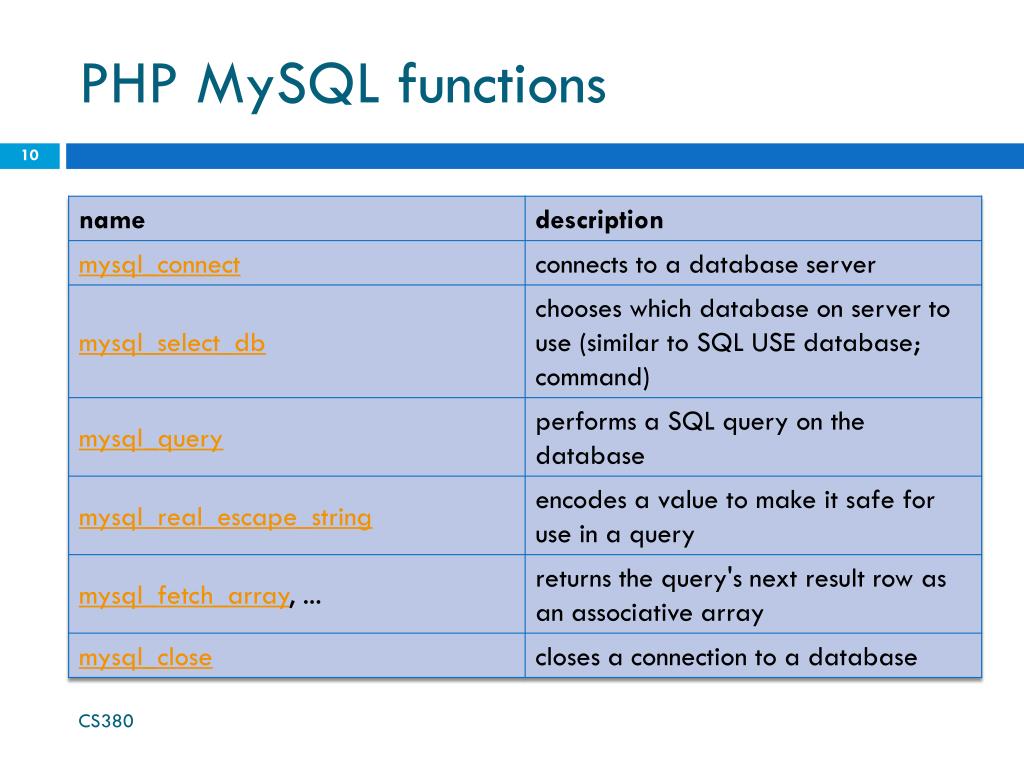 PHP MySQL functions

10

| name | description |
|---|---|
| mysql_connect | connects to a database server |
| mysql_select_db | chooses which database on server to use (similar to SQL USE database; command) |
| mysql_query | performs a SQL query on the database |
| mysql_real_escape_string | encodes a value to make it safe for use in a query |
| mysql_fetch_array, ... | returns the query's next result row as an associative array |
| mysql_close | closes a connection to a database |

CS380